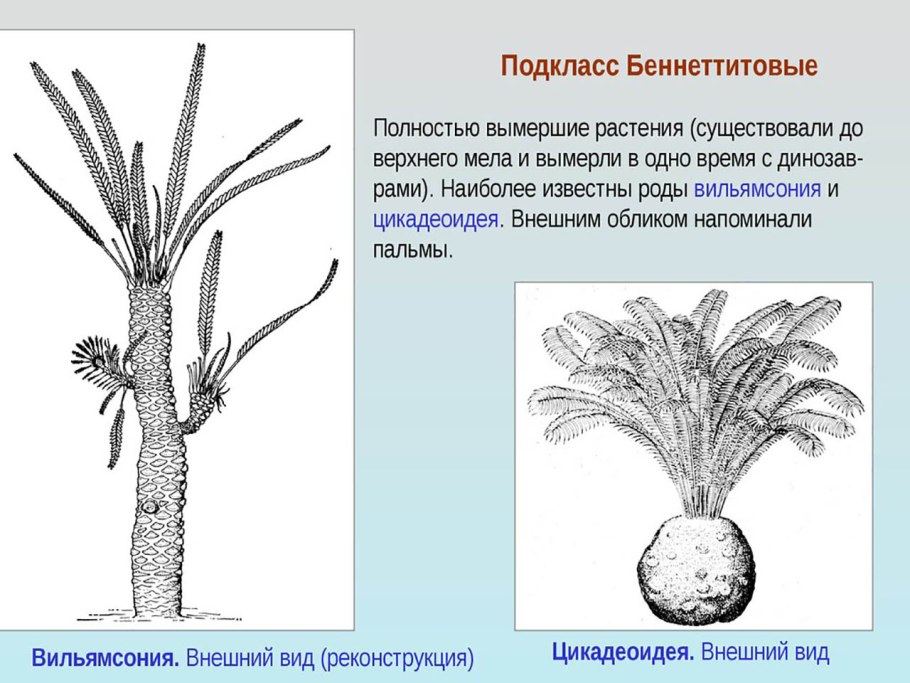 Подкласс Беннеттитовые

Полностью вымершие растения (существовали до верхнего мела и вымерли в одно время с динозаврами). Наиболее известны роды вильямсония и цикадеоидея. Внешним обликом напоминали пальмы.

Вильямсония. Внешний вид (реконструкция)

Цикадеоидея. Внешний вид